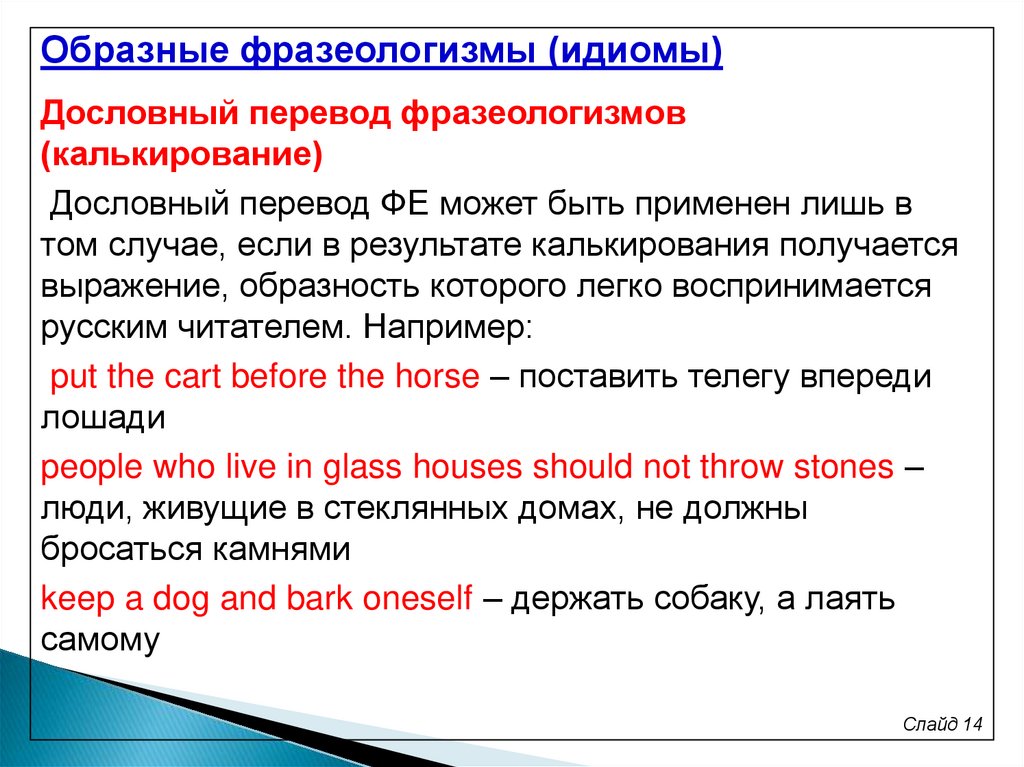 Образные фразеологизмы (идиомы)

Дословный перевод фразеологизмов (калькирование)

Дословный перевод ФЕ может быть применен лишь в том случае, если в результате калькирования получается выражение, образность которого легко воспринимается русским читателем. Например:

put the cart before the horse – поставить телегу впереди лошади

people who live in glass houses should not throw stones – люди, живущие в стеклянных домах, не должны бросаться камнями

keep a dog and bark oneself – держать собаку, а лаять самому

Слайд 14